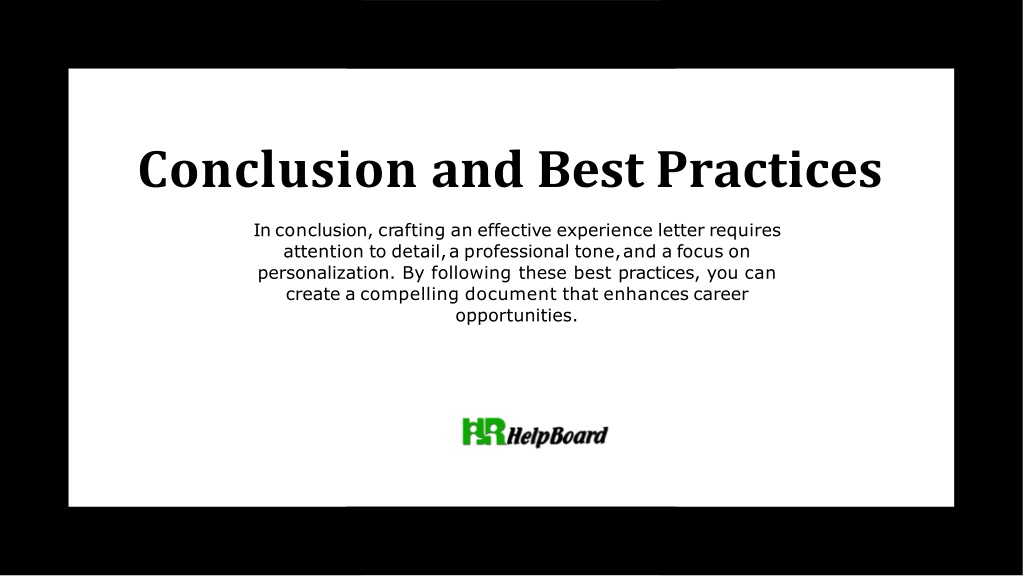 Conclusion and Best Practices

In conclusion, crafting an effective experience letter requires attention to detail, a professional tone, and a focus on personalization. By following these best practices, you can create a compelling document that enhances career opportunities.

HR HelpBoard